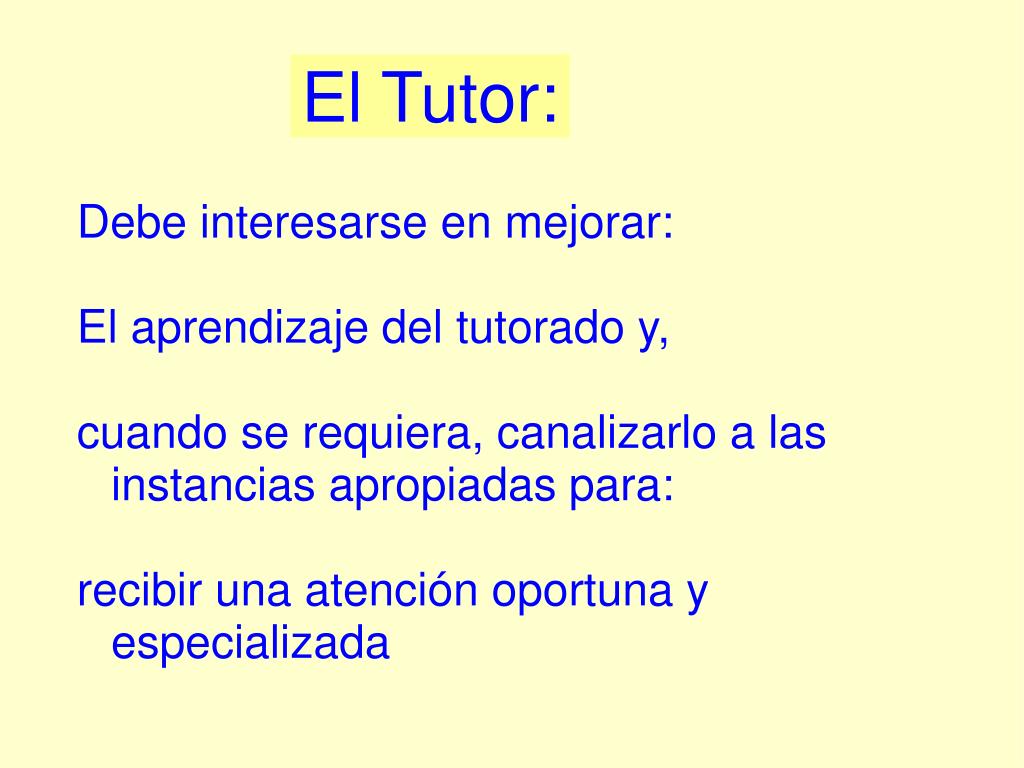 El Tutor:

Debe interesarse en mejorar:

El aprendizaje del tutorado y,

cuando se requiera, canalizarlo a las instancias apropiadas para:

recibir una atención oportuna y especializada